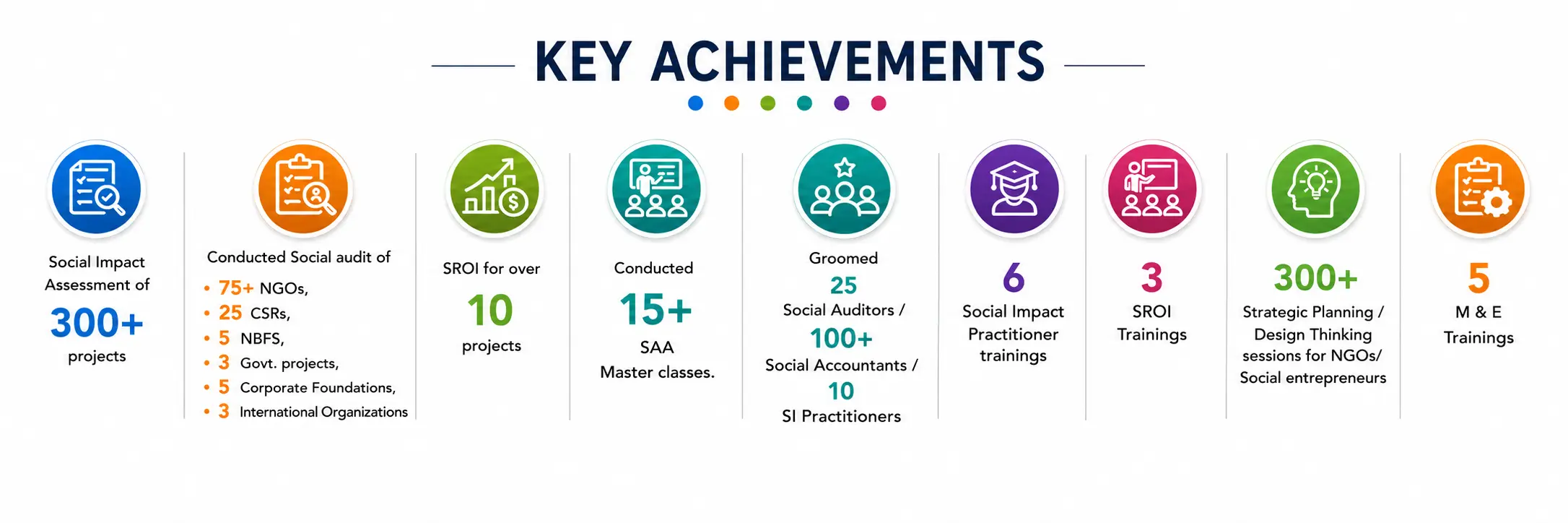 KEY ACHIEVEMENTS

Social Impact Assessment of
300+
projects

Conducted Social audit of
• 75+ NGOs,
• 25 CSRs,
• 5 NBFS,
• 3 Govt. projects,
• 5 Corporate Foundations,
• 3 International Organizations

SROI for over
10
projects

Conducted
15+
SAA
Master classes.

Groomed
25
Social Auditors /
100+
Social Accountants /
10
SI Practitioners

6
Social Impact Practitioner trainings

3
SROI Trainings

300+
Strategic Planning / Design Thinking sessions for NGOs/ Social entrepreneurs

5
M & E Trainings